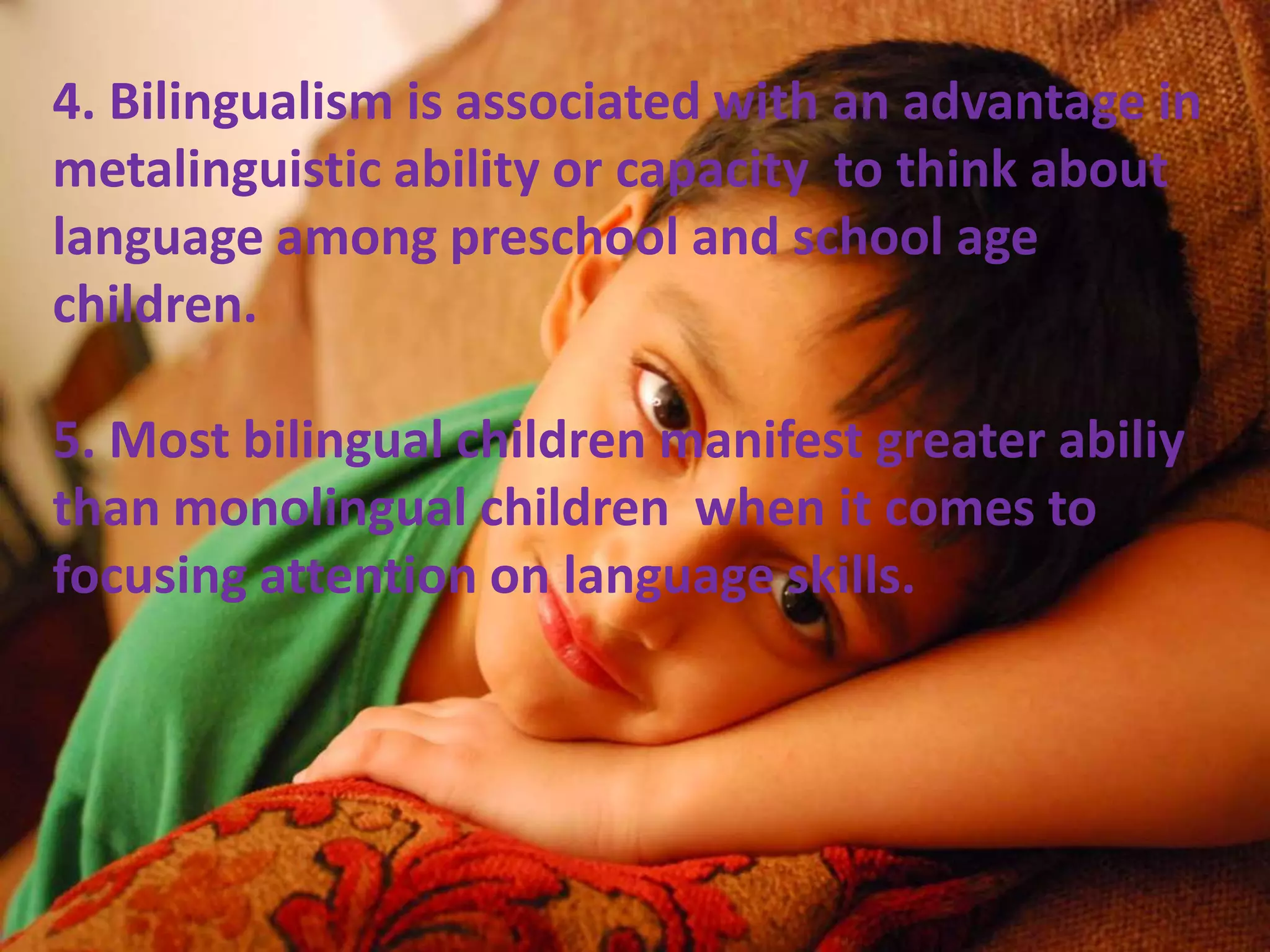 4. Bilingualism is associated with an advantage in metalinguistic ability or capacity to think about language among preschool and school age children.

5. Most bilingual children manifest greater abiliy than monolingual children when it comes to focusing attention on language skills.